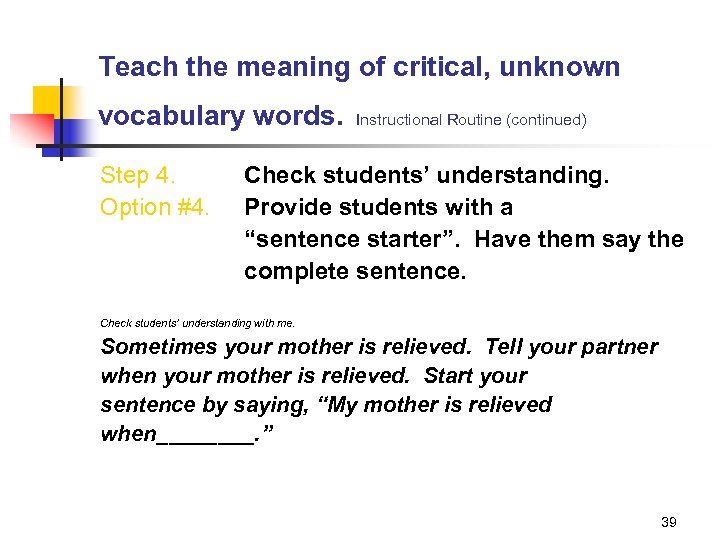 Teach the meaning of critical, unknown vocabulary words. Instructional Routine (continued)

Step 4. Check students' understanding.
Option #4. Provide students with a "sentence starter". Have them say the complete sentence.

Check students' understanding with me.
Sometimes your mother is relieved. Tell your partner when your mother is relieved. Start your sentence by saying, "My mother is relieved when________."

39